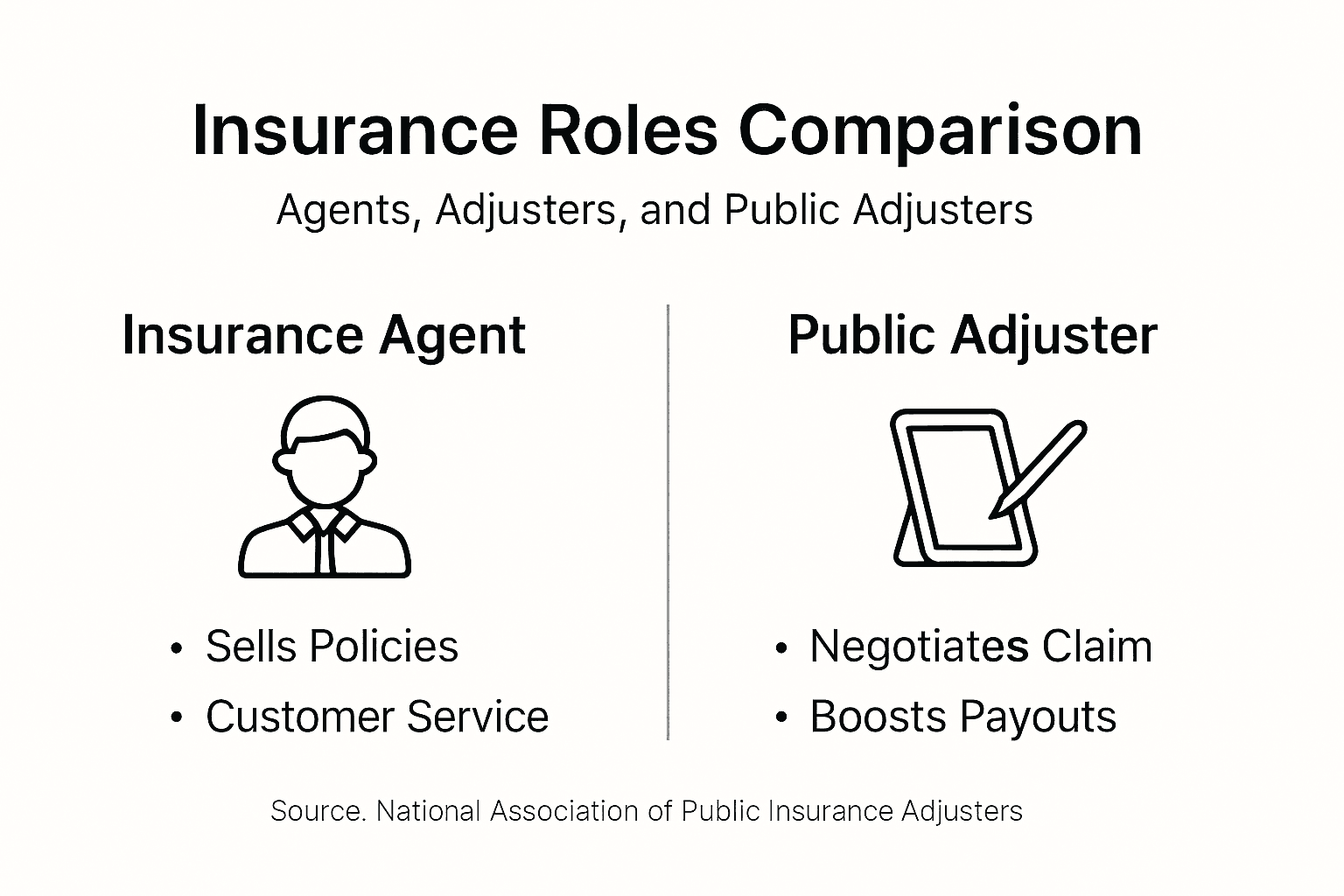 Insurance Roles Comparison

Agents, Adjusters, and Public Adjusters

Insurance Agent

• Sells Policies
• Customer Service

Public Adjuster

• Negotiates Claim
• Boosts Payouts

Source. National Association of Public Insurance Adjusters